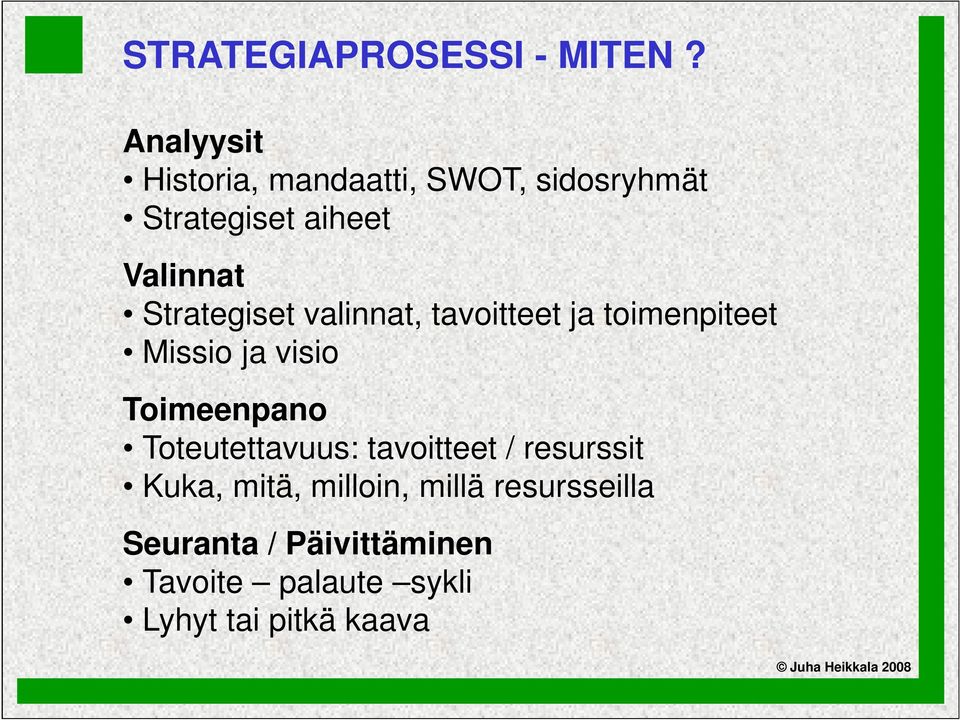 STRATEGIAPROSESSI - MITEN ?

Analyysit
• Historia, mandaatti, SWOT, sidosryhmät
• Strategiset aiheet

Valinnat
• Strategiset valinnat, tavoitteet ja toimenpiteet
• Missio ja visio

Toimeenpano
• Toteutettavuus: tavoitteet / resurssit
• Kuka, mitä, milloin, millä resursseilla

Seuranta / Päivittäminen
• Tavoite – palaute –sykli
• Lyhyt tai pitkä kaava

© Juha Heikkala 2008